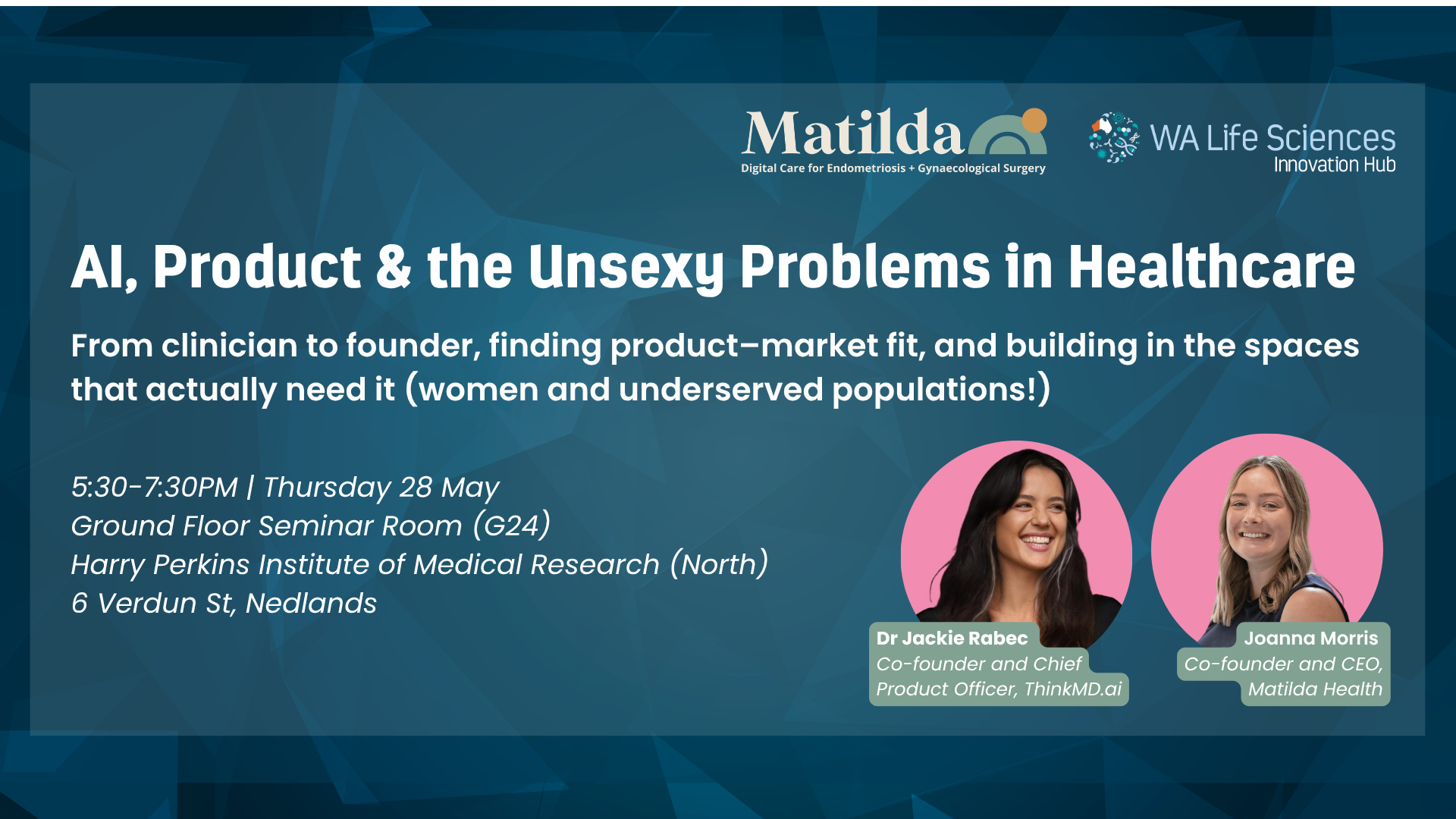 Matilda
Digital Care for Endometriosis + Gynaecological Surgery

WA Life Sciences
Innovation Hub

AI, Product & the Unsexy Problems in Healthcare

From clinician to founder, finding product–market fit, and building in the spaces that actually need it (women and underserved populations!)

5:30-7:30PM | Thursday 28 May
Ground Floor Seminar Room (G24)
Harry Perkins Institute of Medical Research (North)
6 Verdun St, Nedlands

Dr Jackie Rabec
Co-founder and Chief Product Officer, ThinkMD.ai

Joanna Morris
Co-founder and CEO, Matilda Health